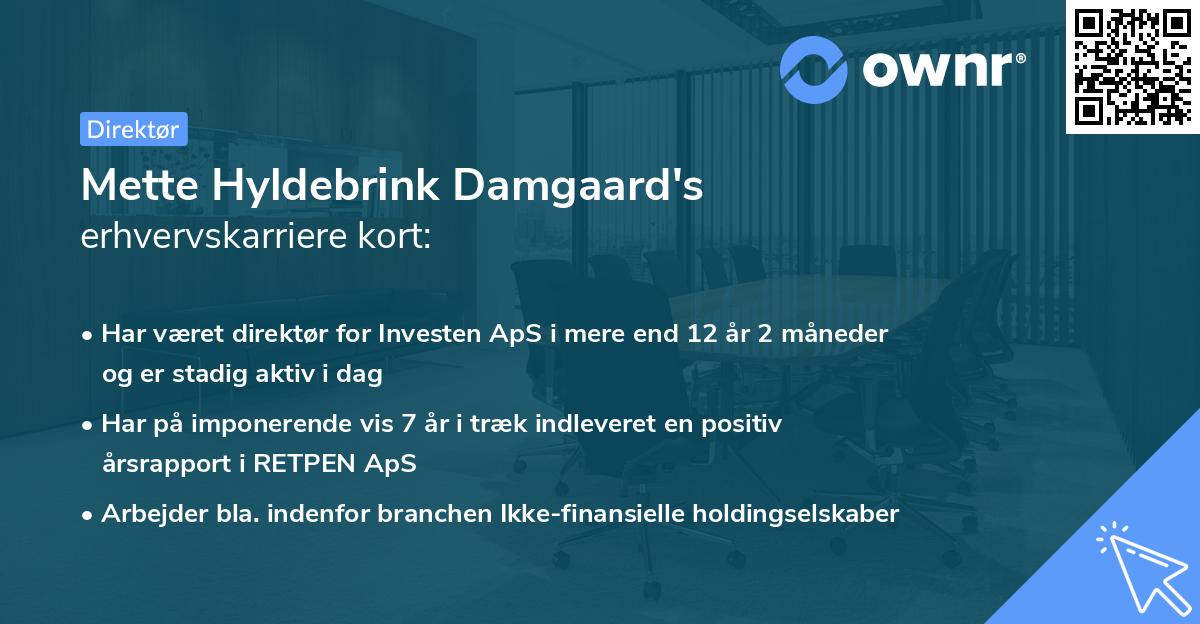 ownr®

Direktør

Mette Hyldebrink Damgaard's
erhvervskarriere kort:

• Har været direktør for Investen ApS i mere end 12 år 2 måneder og er stadig aktiv i dag

• Har på imponerende vis 7 år i træk indleveret en positiv årsrapport i RETPEN ApS

• Arbejder bla. indenfor branchen Ikke-finansielle holdingselskaber